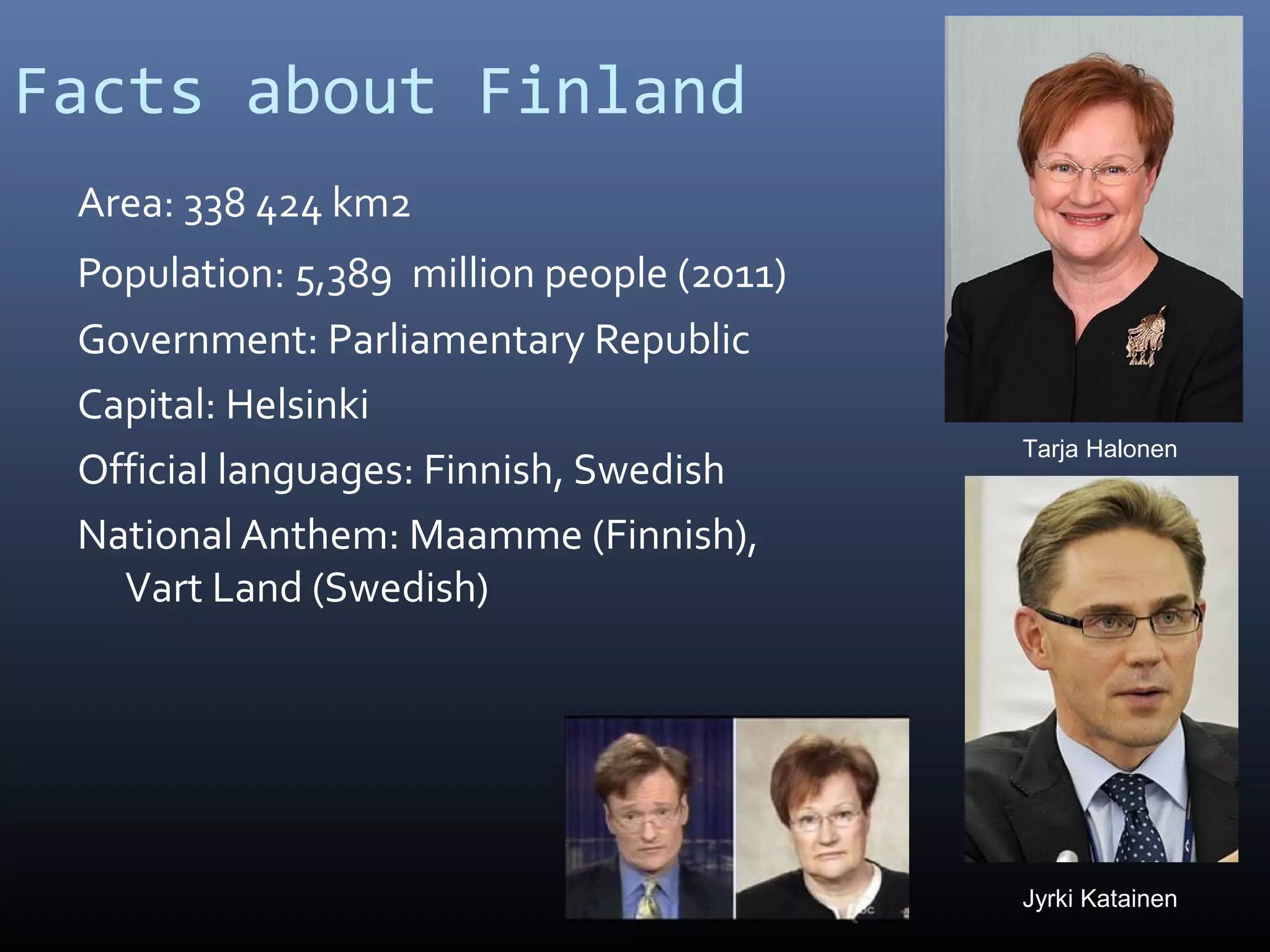 Facts about Finland

Area: 338 424 km2

Population: 5,389 million people (2011)

Government: Parliamentary Republic

Capital: Helsinki

Official languages: Finnish, Swedish

National Anthem: Maamme (Finnish), Vart Land (Swedish)

Tarja Halonen

Jyrki Katainen